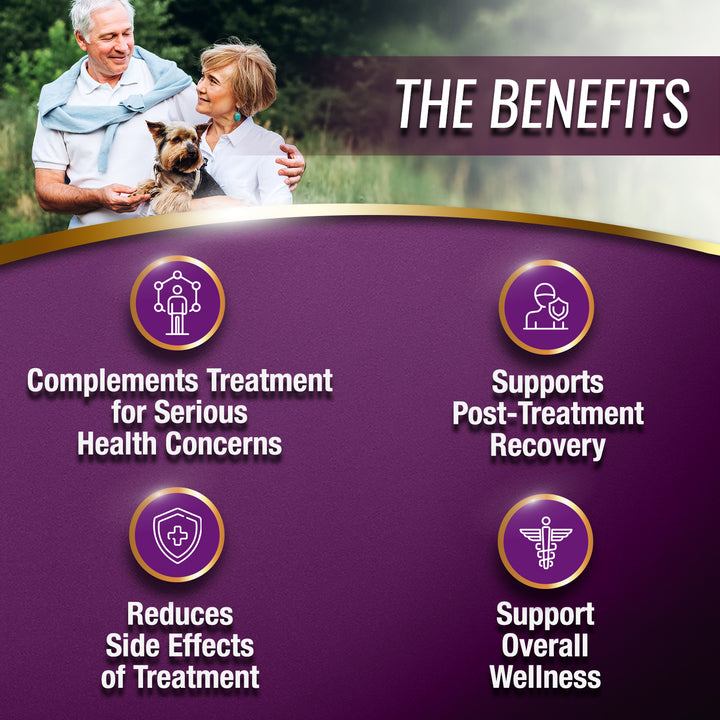 THE BENEFITS

Complements Treatment for Serious Health Concerns

Supports Post-Treatment Recovery

Reduces Side Effects of Treatment

Support Overall Wellness